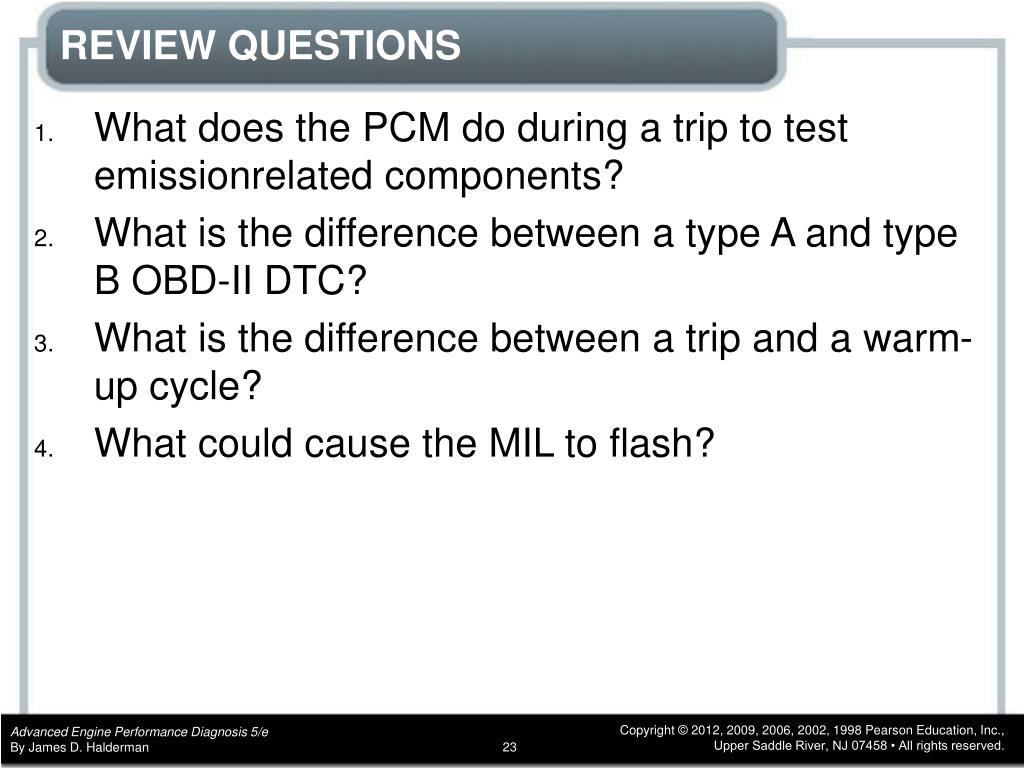 REVIEW QUESTIONS

1. What does the PCM do during a trip to test emissionrelated components?
2. What is the difference between a type A and type B OBD-II DTC?
3. What is the difference between a trip and a warm-up cycle?
4. What could cause the MIL to flash?

Advanced Engine Performance Diagnosis 5/e
By James D. Halderman

23

Copyright © 2012, 2009, 2006, 2002, 1998 Pearson Education, Inc., Upper Saddle River, NJ 07458 • All rights reserved.